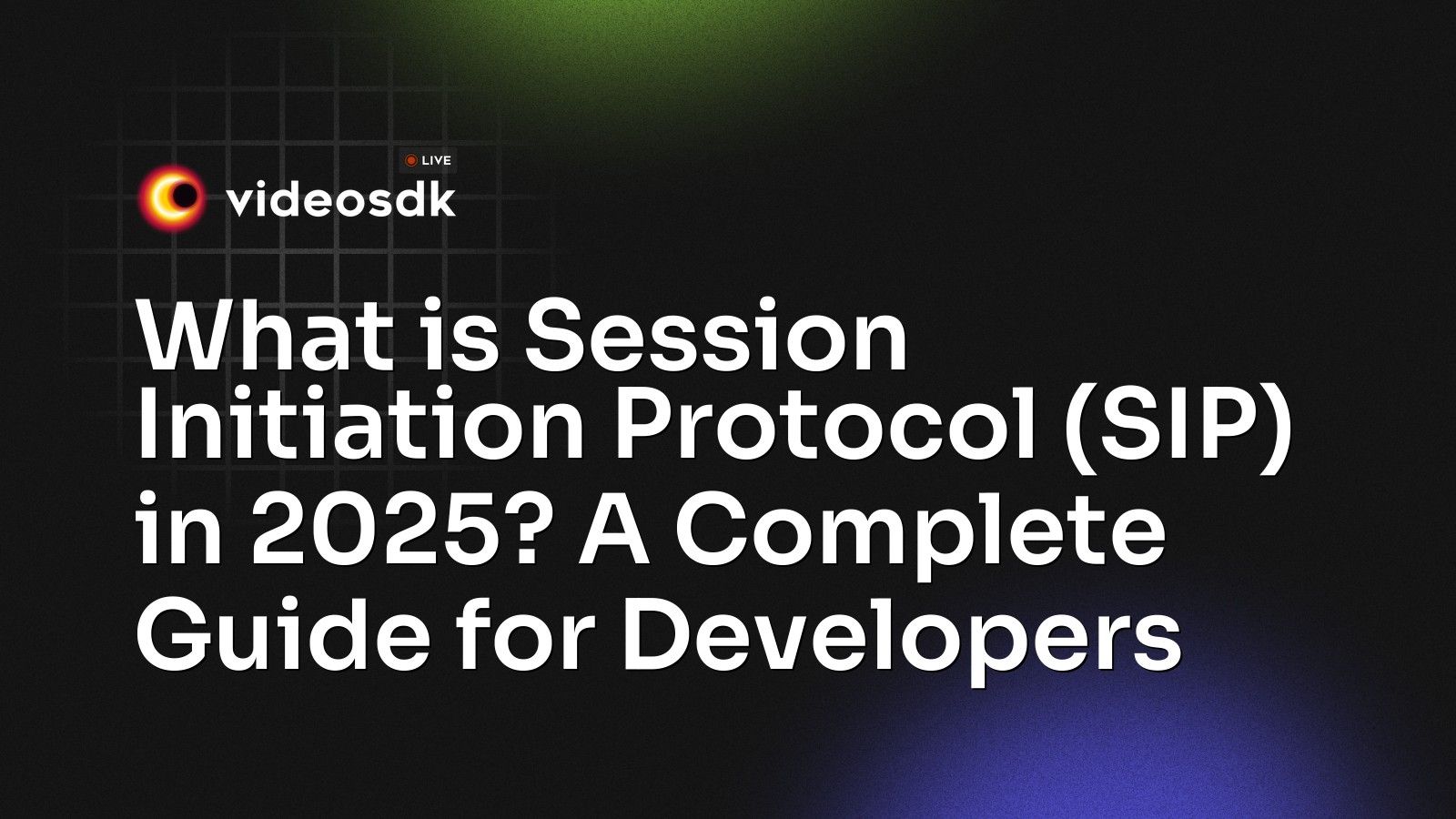 LIVE
videosdk

What is Session Initiation Protocol (SIP) in 2025? A Complete Guide for Developers